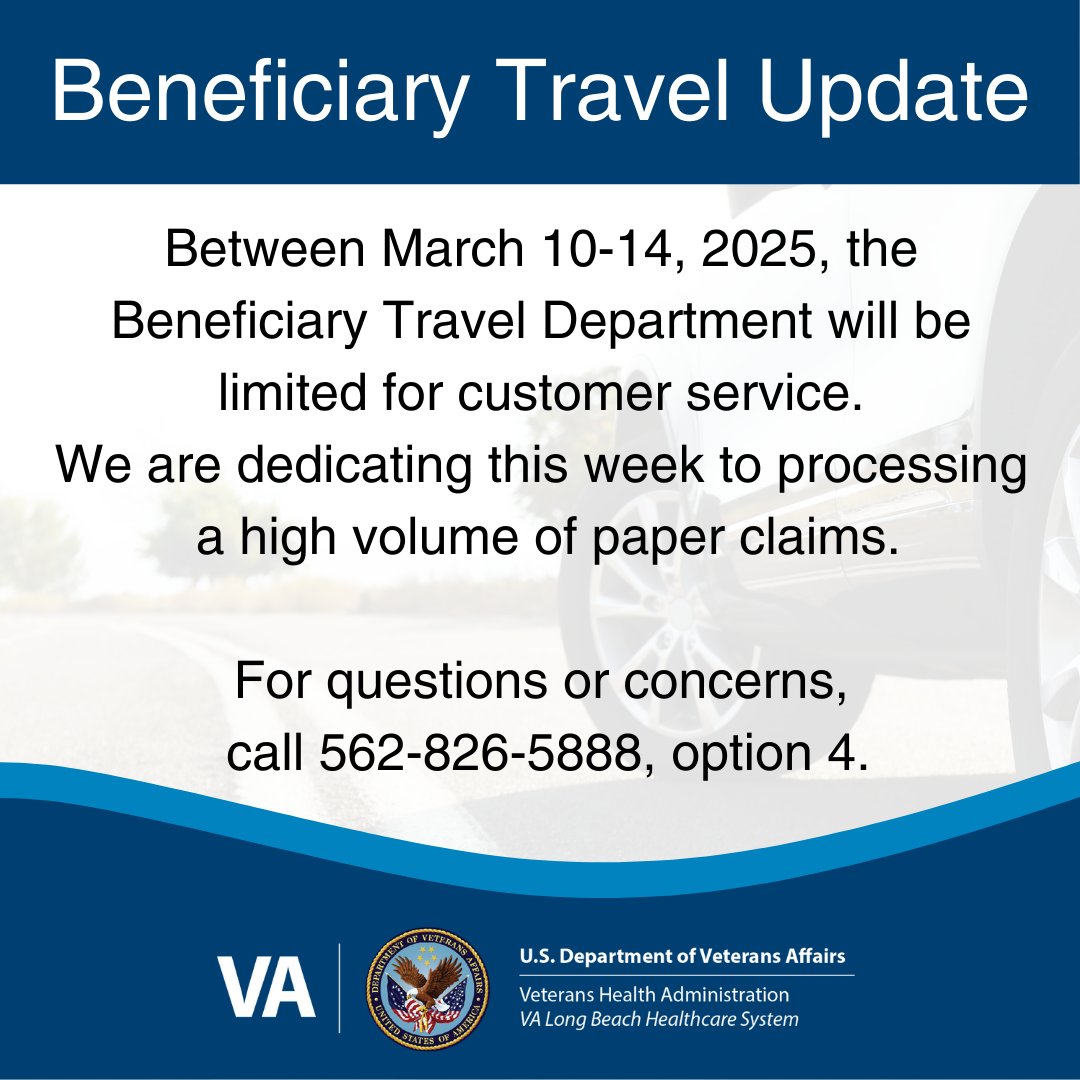 Beneficiary Travel Update

Between March 10-14, 2025, the Beneficiary Travel Department will be limited for customer service.
We are dedicating this week to processing a high volume of paper claims.

For questions or concerns, call 562-826-5888, option 4.

VA

DEPARTMENT OF VETERANS AFFAIRS UNITED STATES OF AMERICA

U.S. Department of Veterans Affairs
Veterans Health Administration
VA Long Beach Healthcare System